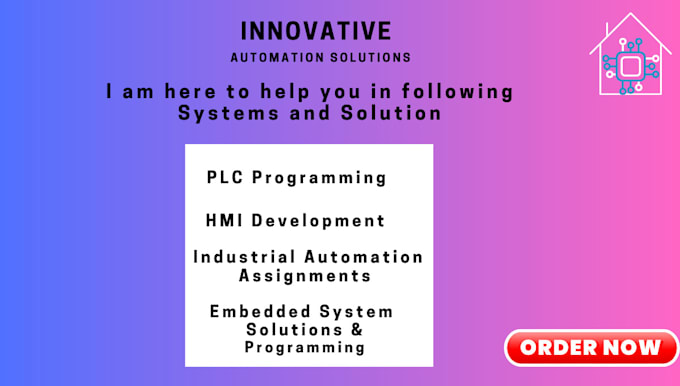 INNOVATIVE

AUTOMATION SOLUTIONS

I am here to help you in following Systems and Solution

PLC Programming

HMI Development

Industrial Automation Assignments

Embedded System Solutions & Programming

ORDER NOW